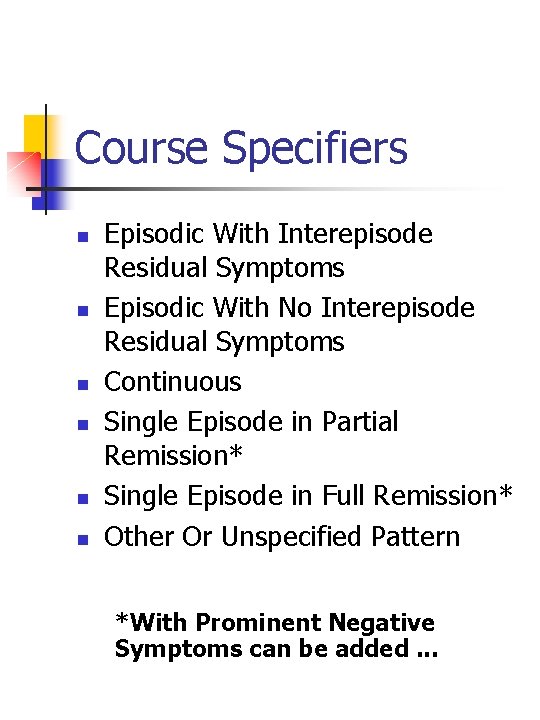 Course Specifiers

- Episodic With Interepisode Residual Symptoms
- Episodic With No Interepisode Residual Symptoms
- Continuous
- Single Episode in Partial Remission*
- Single Episode in Full Remission*
- Other Or Unspecified Pattern

*With Prominent Negative Symptoms can be added ...